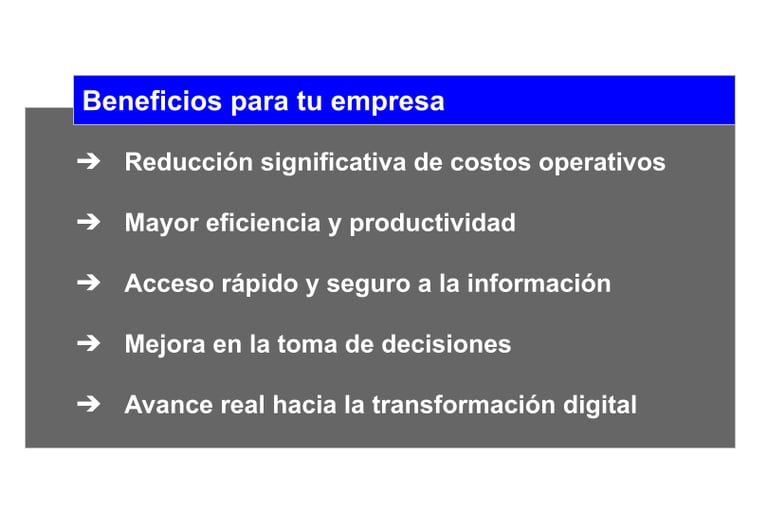 Beneficios para tu empresa

➔ Reducción significativa de costos operativos

➔ Mayor eficiencia y productividad

➔ Acceso rápido y seguro a la información

➔ Mejora en la toma de decisiones

➔ Avance real hacia la transformación digital